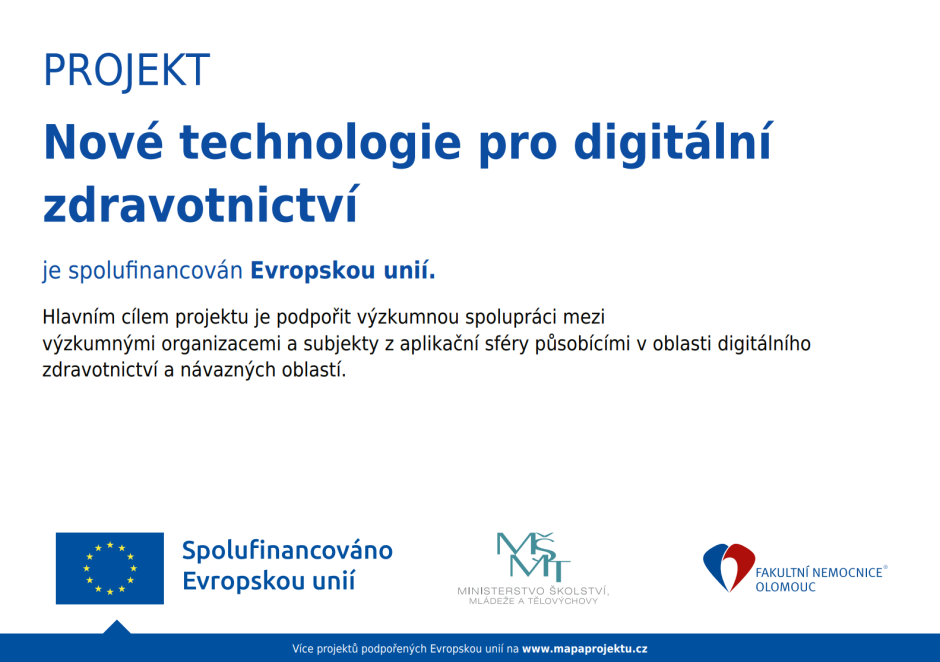 PROJEKT

Nové technologie pro digitální zdravotnictví

je spolufinancován Evropskou unií.

Hlavním cílem projektu je podpořit výzkumnou spolupráci mezi výzkumnými organizacemi a subjekty z aplikační sféry působícími v oblasti digitálního zdravotnictví a návazných oblastí.

Spolufinancováno Evropskou unií

MŠMT
MINISTERSTVO ŠKOLSTVÍ, MLÁDEŽE A TĚLOVÝCHOVY

FAKULTNÍ NEMOCNICE® OLOMOUC

Více projektů podpořených Evropskou unií na www.mapaprojektu.cz